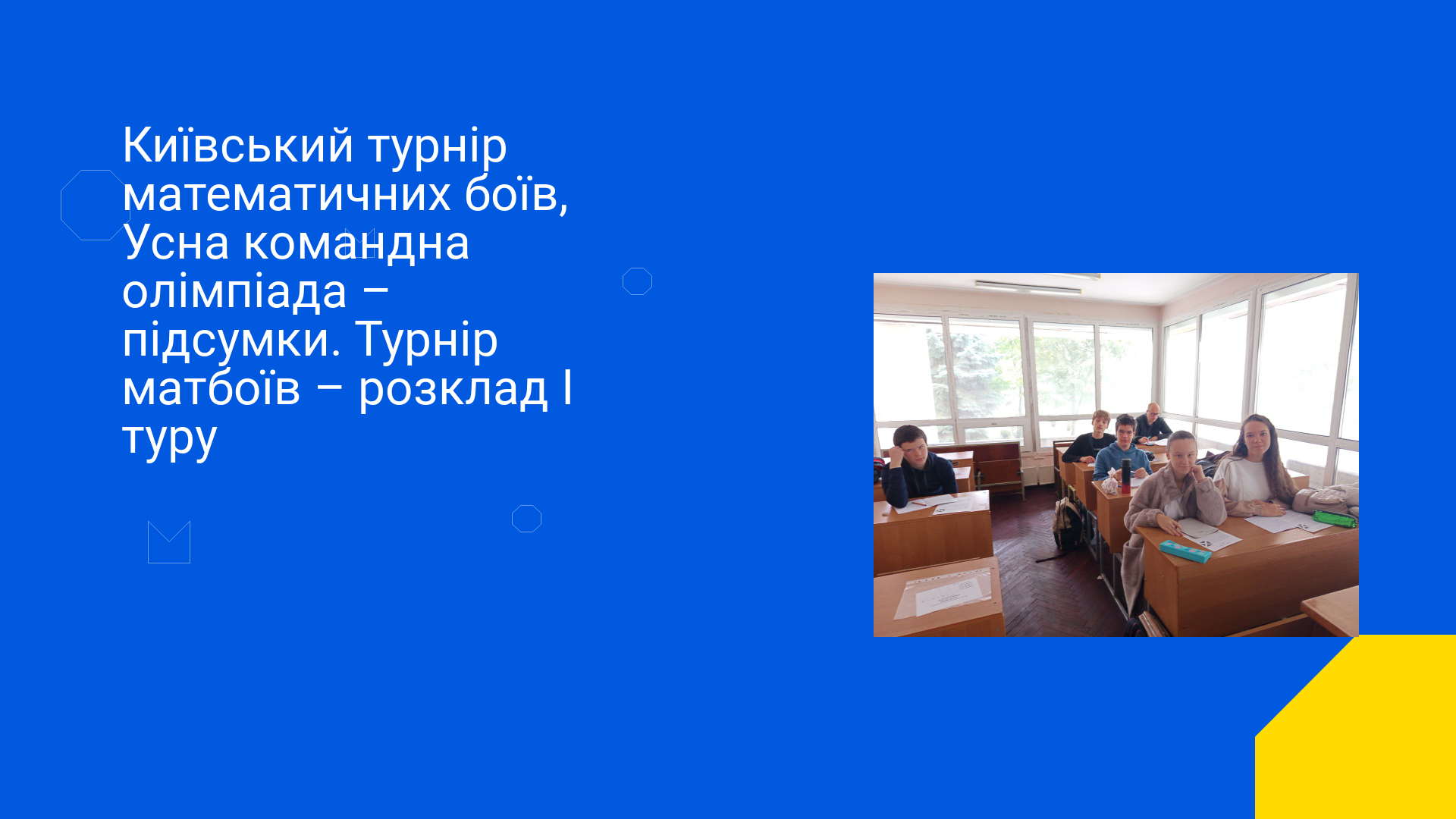 Київський турнір математичних боїв, Усна командна олімпіада – підсумки. Турнір матбоїв – розклад I туру